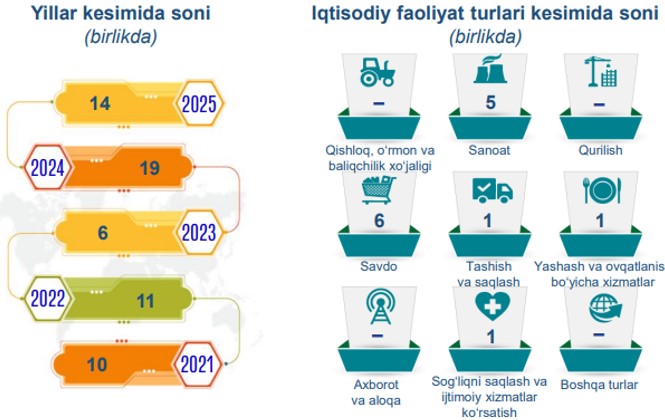 Yillar kesimida soni
(birlikda)

14 2025
2024 19
6 2023
2022 11
10 2021

Iqtisodiy faoliyat turlari kesimida soni
(birlikda)

–
Qishloq, o'rmon va baliqchilik xo'jaligi

5
Sanoat

–
Qurilish

6
Savdo

1
Tashish va saqlash

1
Yashash va ovqatlanis bo'yicha xizmatlar

–
Axborot va aloqa

1
Sog'liqni saqlash va ijtimoiy xizmatlar ko'rsatish

–
Boshqa turlar